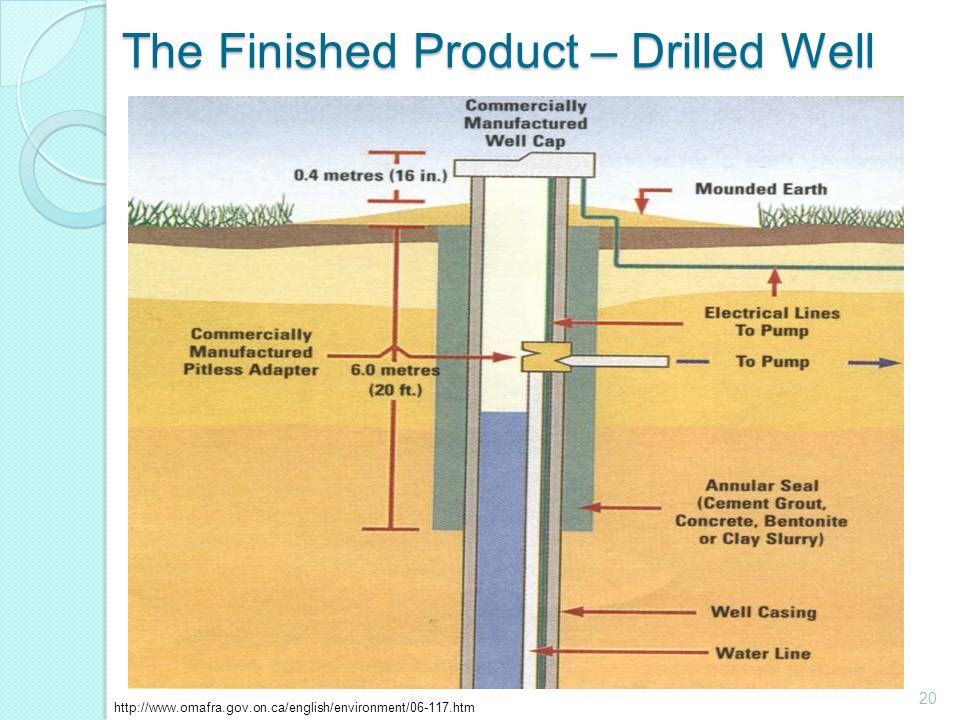 The Finished Product – Drilled Well

Commercially Manufactured Well Cap

0.4 metres (16 in.)

Mounded Earth

Electrical Lines To Pump

Commercially Manufactured Pitless Adapter

6.0 metres (20 ft.)

To Pump

Annular Seal (Cement Grout, Concrete, Bentonite or Clay Slurry)

Well Casing

Water Line

http://www.omafra.gov.on.ca/english/environment/06-117.htm

20